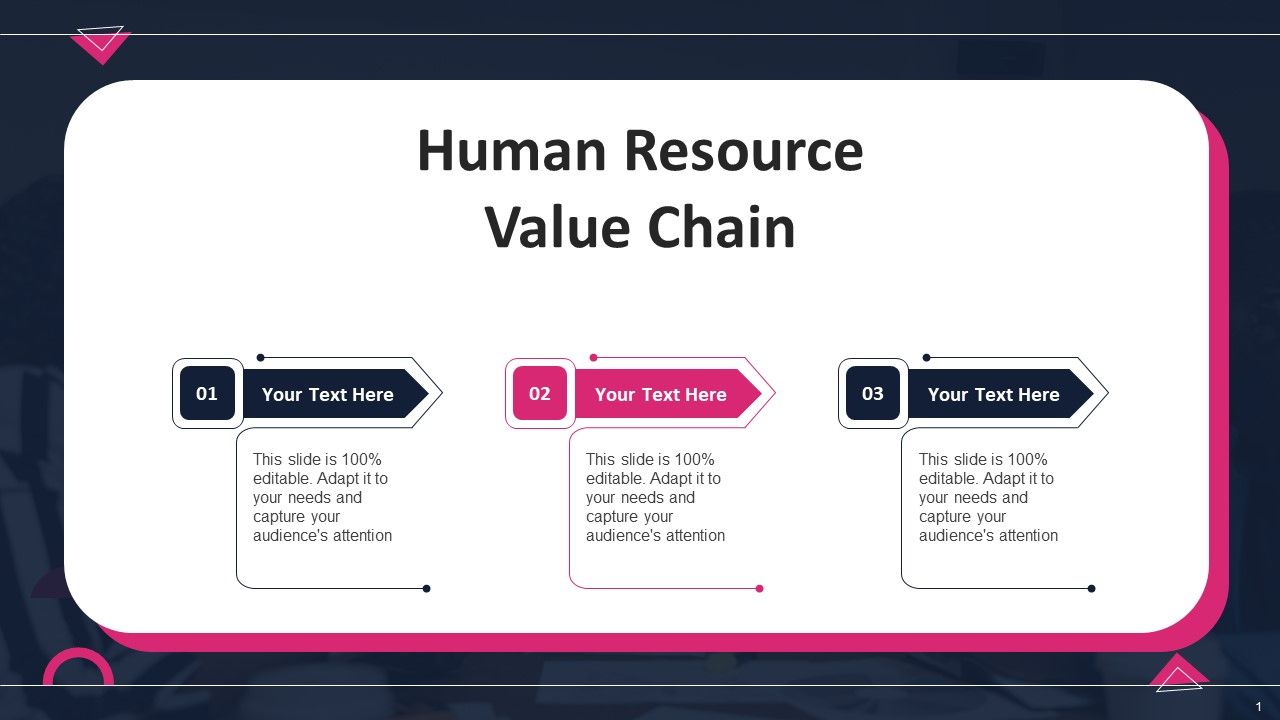 Human Resource Value Chain

01

Your Text Here

This slide is 100% editable. Adapt it to your needs and capture your audience's attention

02

Your Text Here

This slide is 100% editable. Adapt it to your needs and capture your audience's attention

03

Your Text Here

This slide is 100% editable. Adapt it to your needs and capture your audience's attention

1